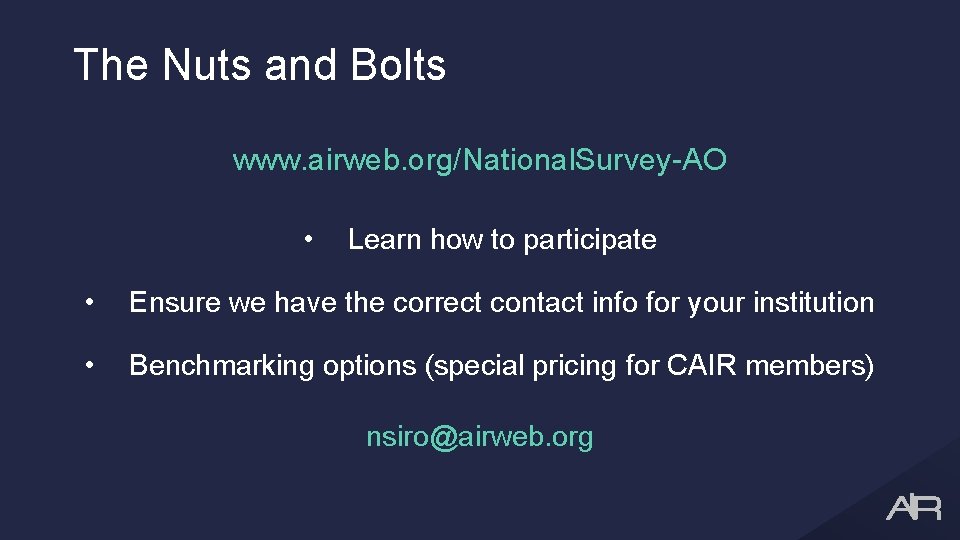 The Nuts and Bolts

www.airweb.org/NationalSurvey-AO

• Learn how to participate

• Ensure we have the correct contact info for your institution

• Benchmarking options (special pricing for CAIR members)

nsiro@airweb.org

AIR